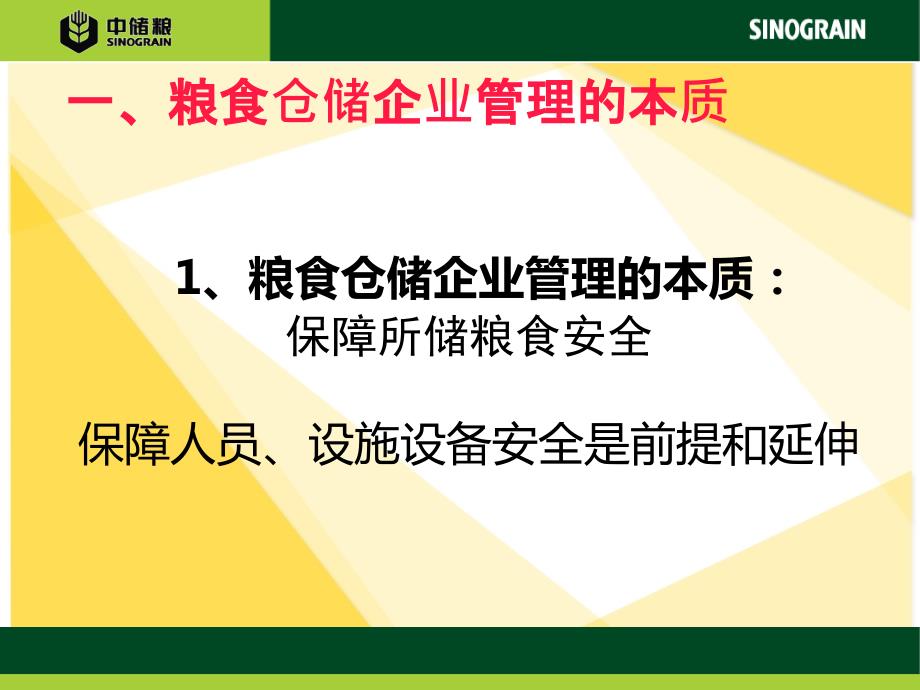 中储粮
SINOGRAIN

SINOGRAIN

一、粮食仓储企业管理的本质

1、粮食仓储企业管理的本质：
保障所储粮食安全

保障人员、设施设备安全是前提和延伸